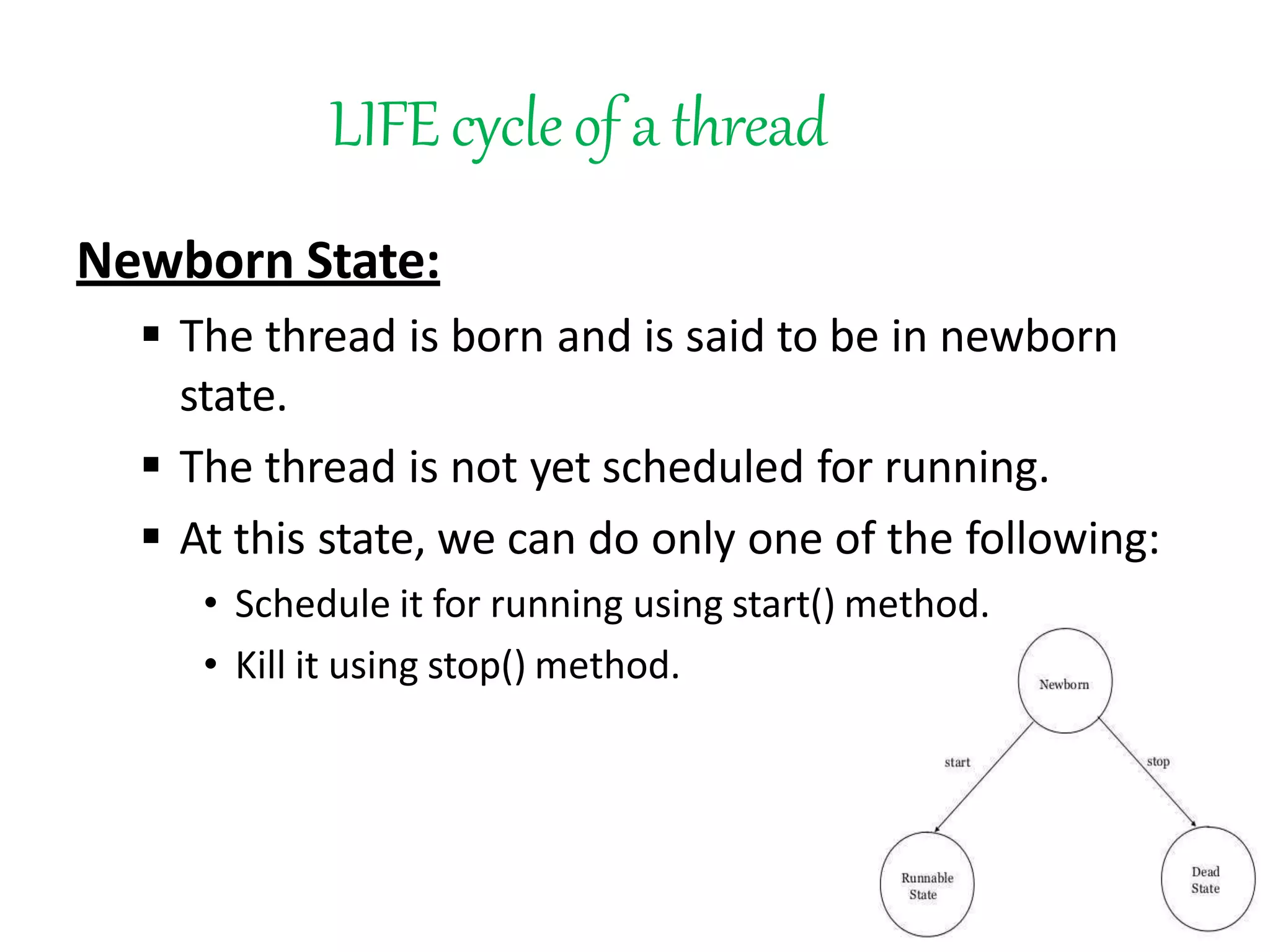 LIFE cycle of a thread

Newborn State:

▪ The thread is born and is said to be in newborn state.

▪ The thread is not yet scheduled for running.

▪ At this state, we can do only one of the following:

• Schedule it for running using start() method.

• Kill it using stop() method.

Newborn

start

stop

Runnable State

Dead State